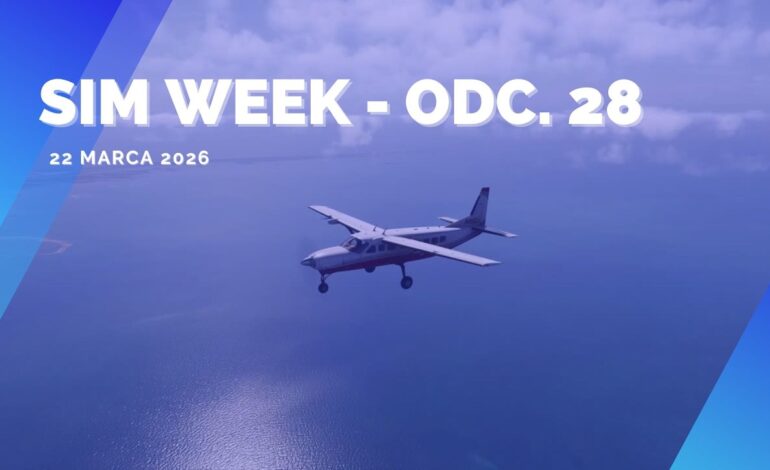 SIM WEEK - ODC. 28

22 MARCA 2026